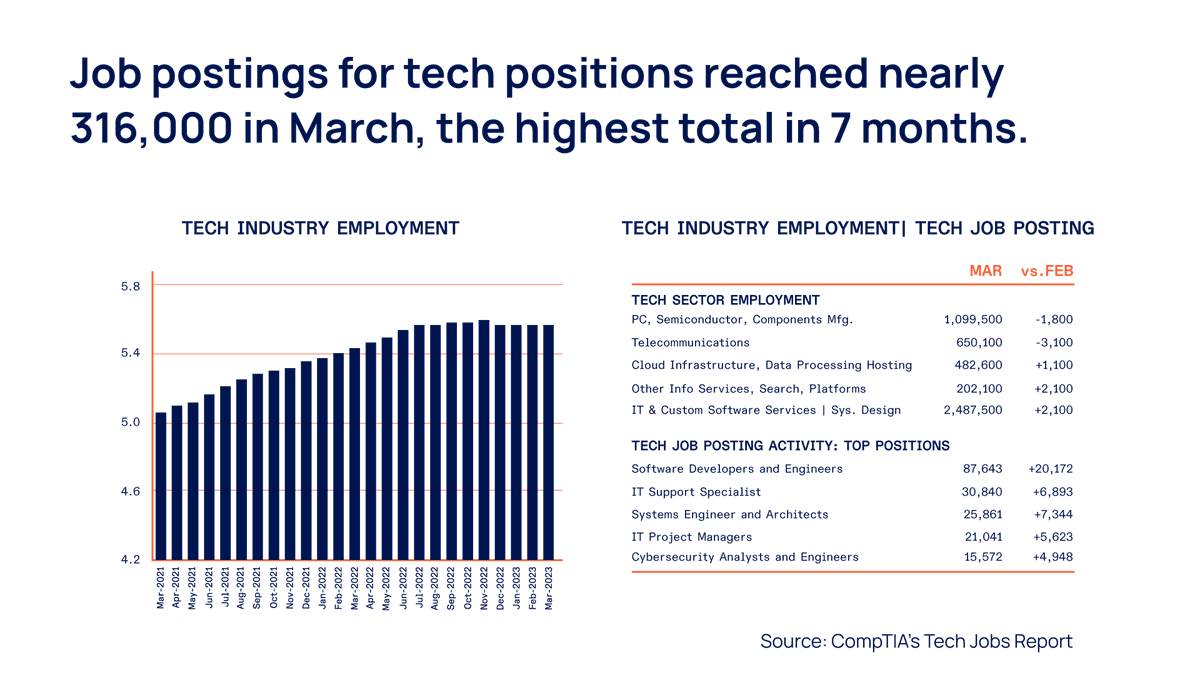 Job postings for tech positions reached nearly 316,000 in March, the highest total in 7 months.

TECH INDUSTRY EMPLOYMENT

5.8
5.4
5.0
4.6
4.2

Mar-2021 Apr-2021 May-2021 Jun-2021 Jul-2021 Aug-2021 Sep-2021 Oct-2021 Nov-2021 Dec-2021 Jan-2022 Feb-2022 Mar-2022 Apr-2022 May-2022 Jun-2022 Jul-2022 Aug-2022 Sep-2022 Oct-2022 Nov-2022 Dec-2022 Jan-2023 Feb-2023 Mar-2023

TECH INDUSTRY EMPLOYMENT| TECH JOB POSTING

| | MAR | vs.FEB |
|---|---|---|
| TECH SECTOR EMPLOYMENT | | |
| PC, Semiconductor, Components Mfg. | 1,099,500 | -1,800 |
| Telecommunications | 650,100 | -3,100 |
| Cloud Infrastructure, Data Processing Hosting | 482,600 | +1,100 |
| Other Info Services, Search, Platforms | 202,100 | +2,100 |
| IT & Custom Software Services \| Sys. Design | 2,487,500 | +2,100 |
| TECH JOB POSTING ACTIVITY: TOP POSITIONS | | |
| Software Developers and Engineers | 87,643 | +20,172 |
| IT Support Specialist | 30,840 | +6,893 |
| Systems Engineer and Architects | 25,861 | +7,344 |
| IT Project Managers | 21,041 | +5,623 |
| Cybersecurity Analysts and Engineers | 15,572 | +4,948 |

Source: CompTIA's Tech Jobs Report